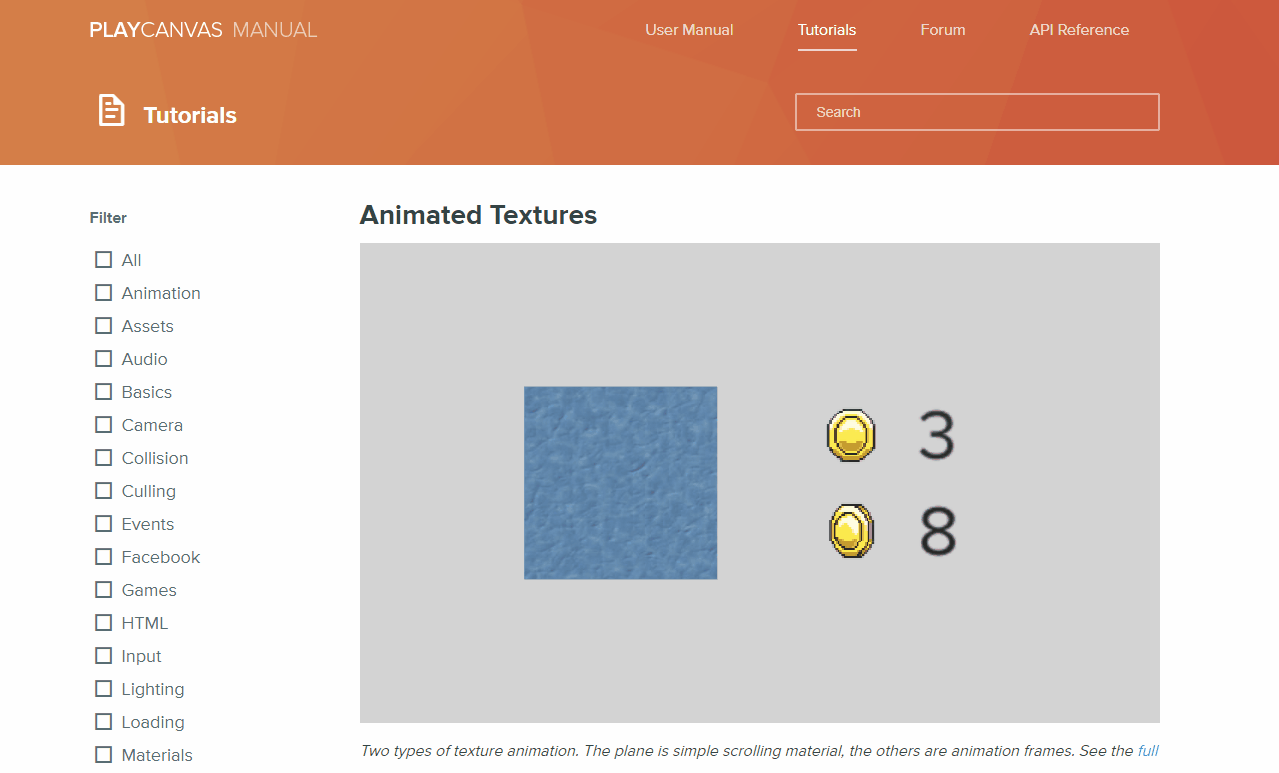 PLAYCANVAS MANUAL

User Manual
Tutorials
Forum
API Reference

Tutorials

Search

Filter

All
Animation
Assets
Audio
Basics
Camera
Collision
Culling
Events
Facebook
Games
HTML
Input
Lighting
Loading
Materials

Animated Textures

3

8

Two types of texture animation. The plane is simple scrolling material, the others are animation frames. See the full